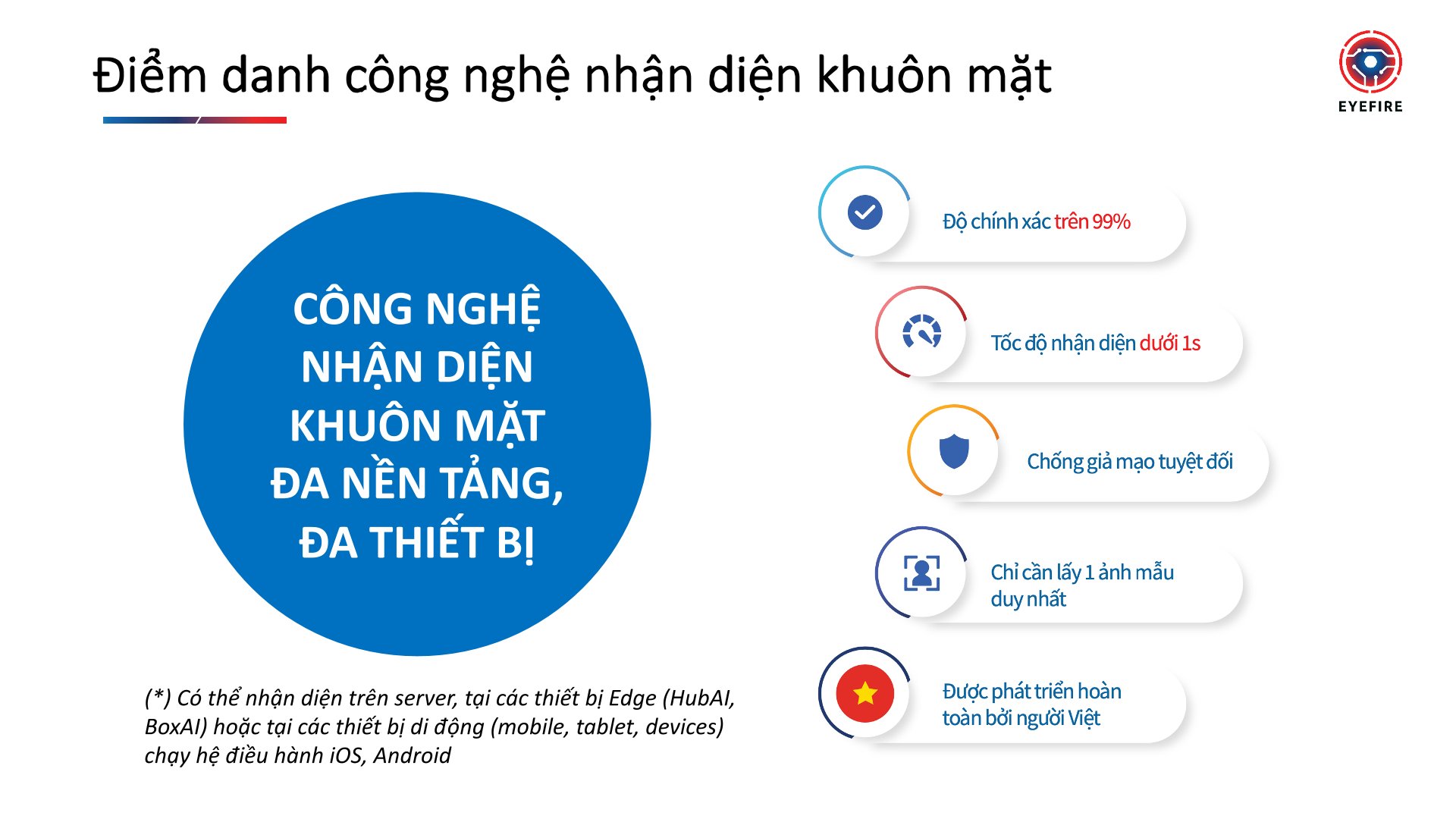 Điểm danh công nghệ nhận diện khuôn mặt

EYEFIRE

CÔNG NGHỆ NHẬN DIỆN KHUÔN MẶT ĐA NỀN TẢNG, ĐA THIẾT BỊ

(*) Có thể nhận diện trên server, tại các thiết bị Edge (HubAI, BoxAI) hoặc tại các thiết bị di động (mobile, tablet, devices) chạy hệ điều hành iOS, Android

Độ chính xác trên 99%

Tốc độ nhận diện dưới 1s

Chống giả mạo tuyệt đối

Chỉ cần lấy 1 ảnh mẫu duy nhất

Được phát triển hoàn toàn bởi người Việt